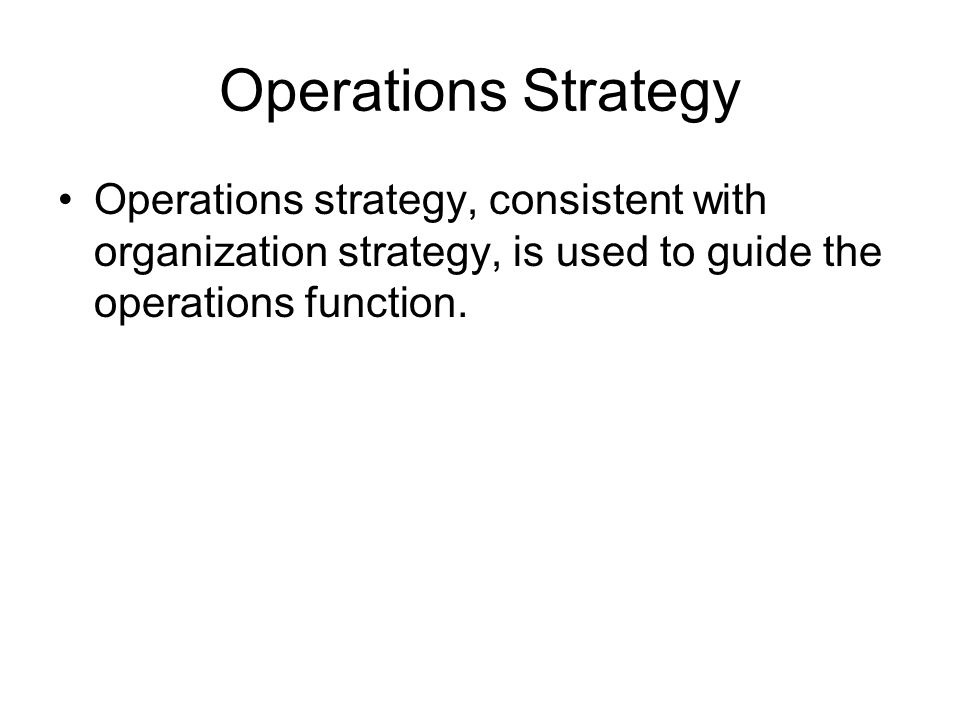 Operations Strategy

• Operations strategy, consistent with organization strategy, is used to guide the operations function.